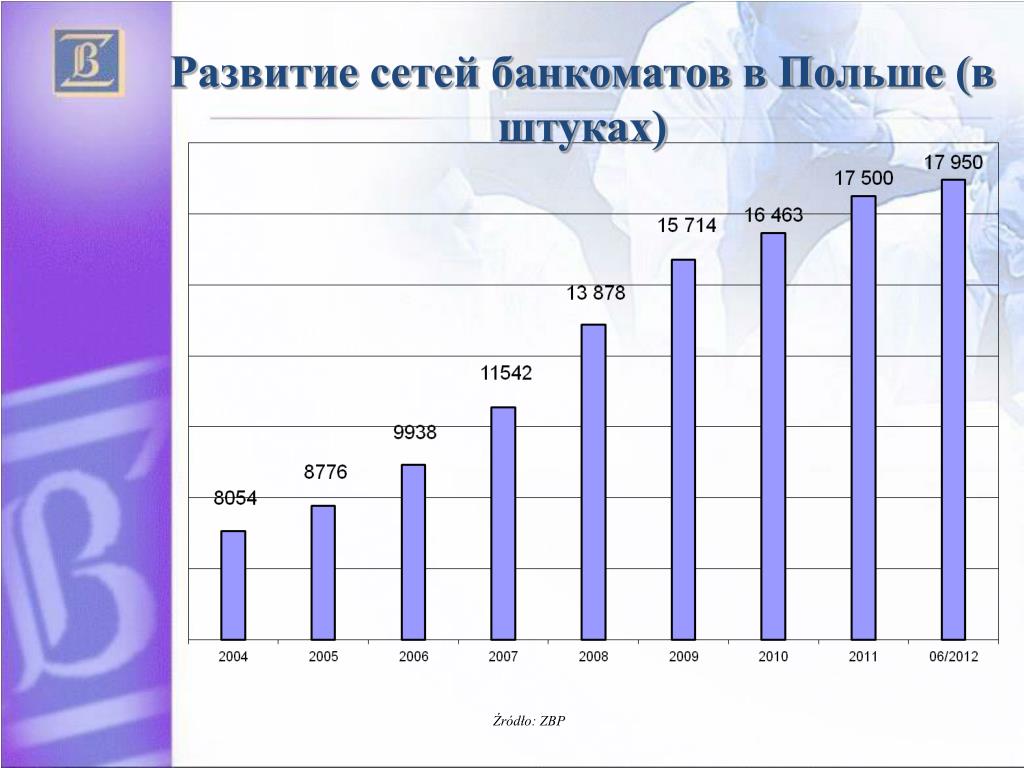 Развитие сетей банкоматов в Польше (в штуках)

8054
8776
9938
11542
13 878
15 714
16 463
17 500
17 950

2004
2005
2006
2007
2008
2009
2010
2011
06/2012

Źródło: ZBP